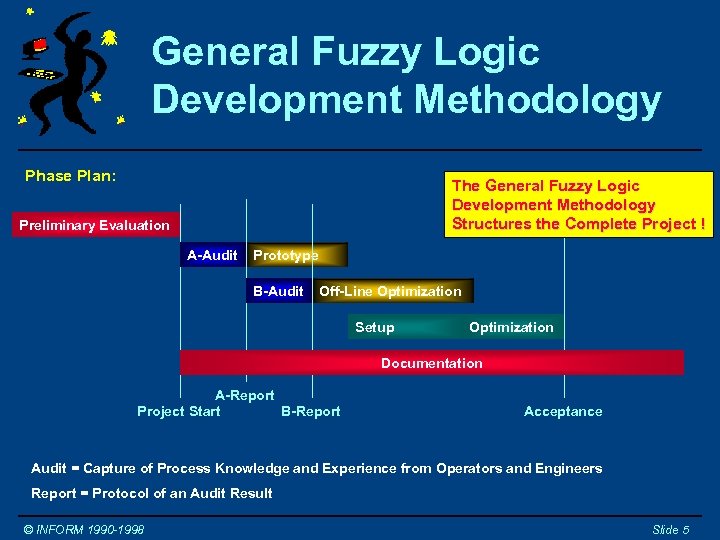 General Fuzzy Logic Development Methodology

Phase Plan:

The General Fuzzy Logic Development Methodology Structures the Complete Project !

Preliminary Evaluation

A-Audit

Prototype

B-Audit

Off-Line Optimization

Setup

Optimization

Documentation

A-Report

Project Start

B-Report

Acceptance

Audit = Capture of Process Knowledge and Experience from Operators and Engineers

Report = Protocol of an Audit Result

© INFORM 1990-1998

Slide 5